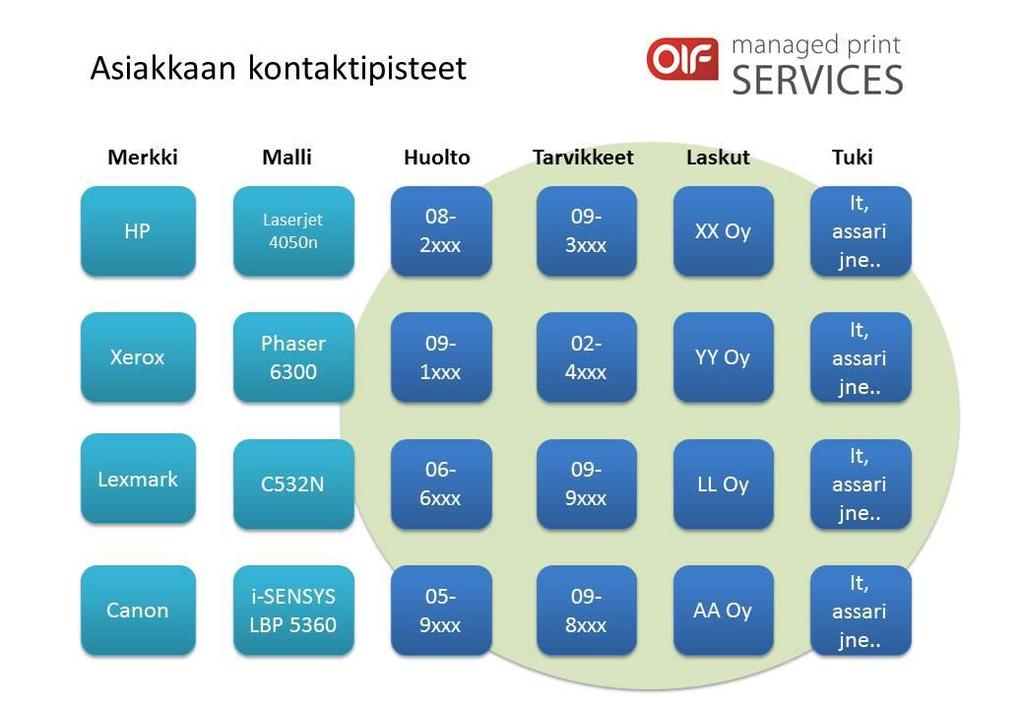 Asiakkaan kontaktipisteet

OIF managed print SERVICES

| Merkki | Malli | Huolto | Tarvikkeet | Laskut | Tuki |
|---|---|---|---|---|---|
| HP | Laserjet 4050n | 08-2xxx | 09-3xxx | XX Oy | It, assari jne.. |
| Xerox | Phaser 6300 | 09-1xxx | 02-4xxx | YY Oy | It, assari jne.. |
| Lexmark | C532N | 06-6xxx | 09-9xxx | LL Oy | It, assari jne.. |
| Canon | i-SENSYS LBP 5360 | 05-9xxx | 09-8xxx | AA Oy | It, assari jne.. |